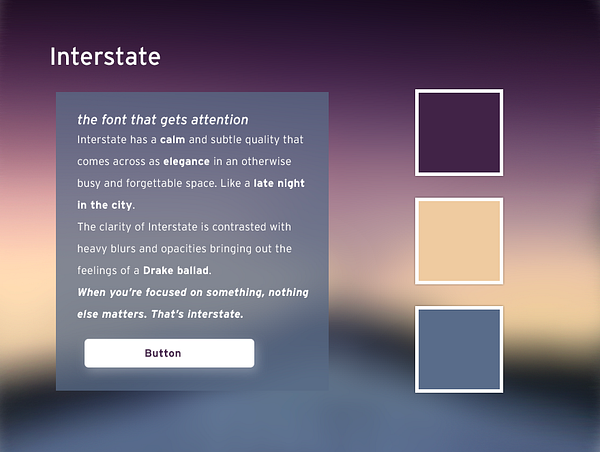 Interstate

the font that gets attention

Interstate has a calm and subtle quality that comes across as elegance in an otherwise busy and forgettable space. Like a late night in the city.

The clarity of Interstate is contrasted with heavy blurs and opacities bringing out the feelings of a Drake ballad.

When you're focused on something, nothing else matters. That's interstate.

Button